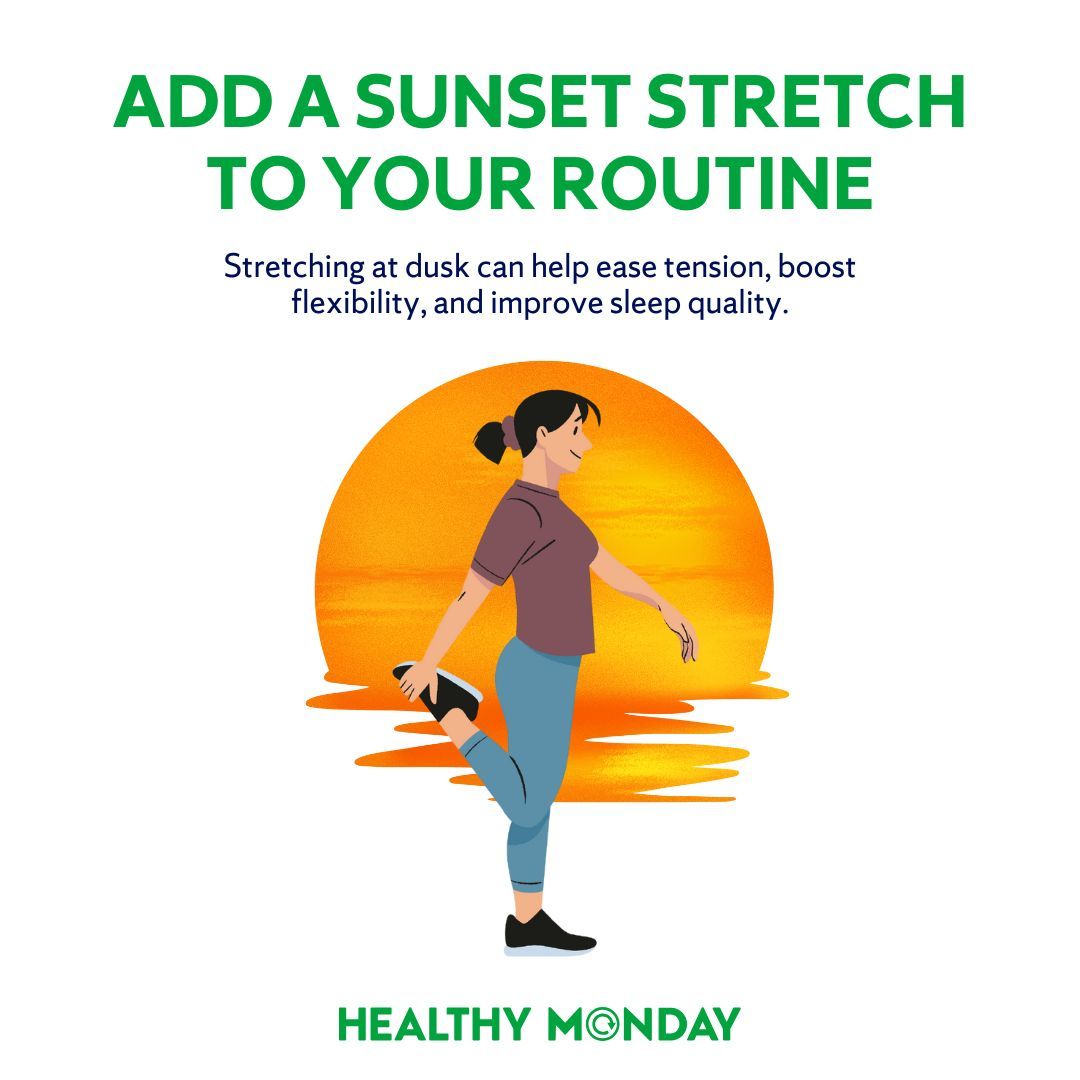 ADD A SUNSET STRETCH TO YOUR ROUTINE

Stretching at dusk can help ease tension, boost flexibility, and improve sleep quality.

HEALTHY MONDAY